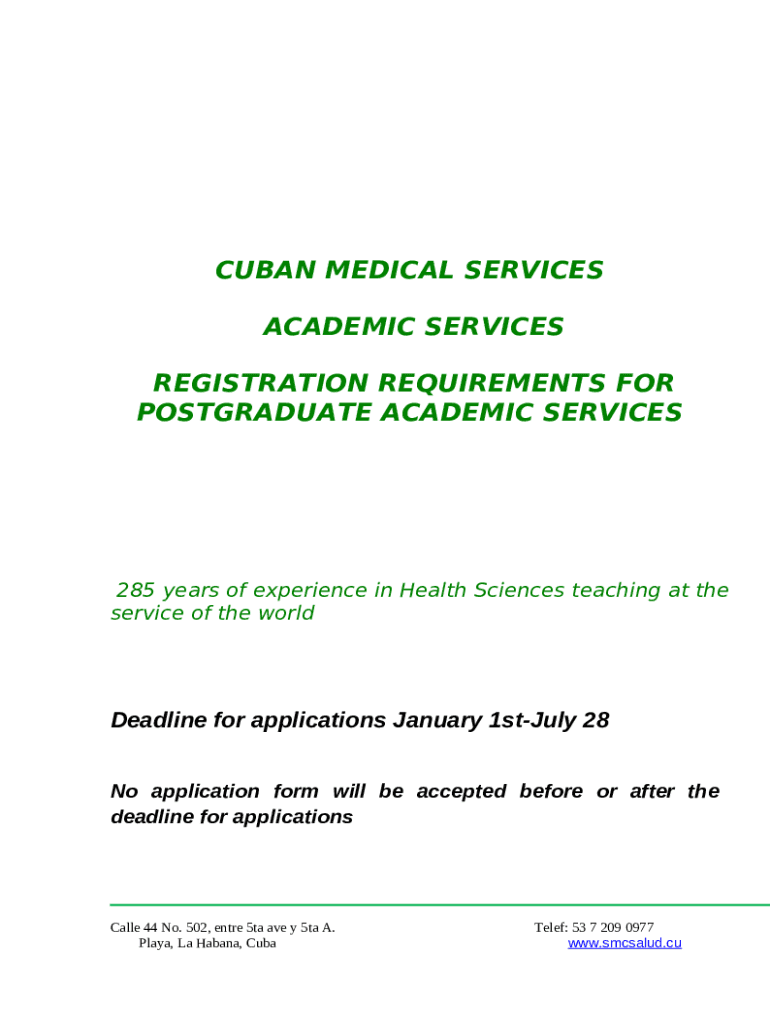 CUBAN MEDICAL SERVICES

ACADEMIC SERVICES

REGISTRATION REQUIREMENTS FOR POSTGRADUATE ACADEMIC SERVICES

285 years of experience in Health Sciences teaching at the service of the world

Deadline for applications January 1st-July 28

No application form will be accepted before or after the deadline for applications

Calle 44 No. 502, entre 5ta ave y 5ta A.
Playa, La Habana, Cuba

Telef: 53 7 209 0977
www.smcsalud.cu